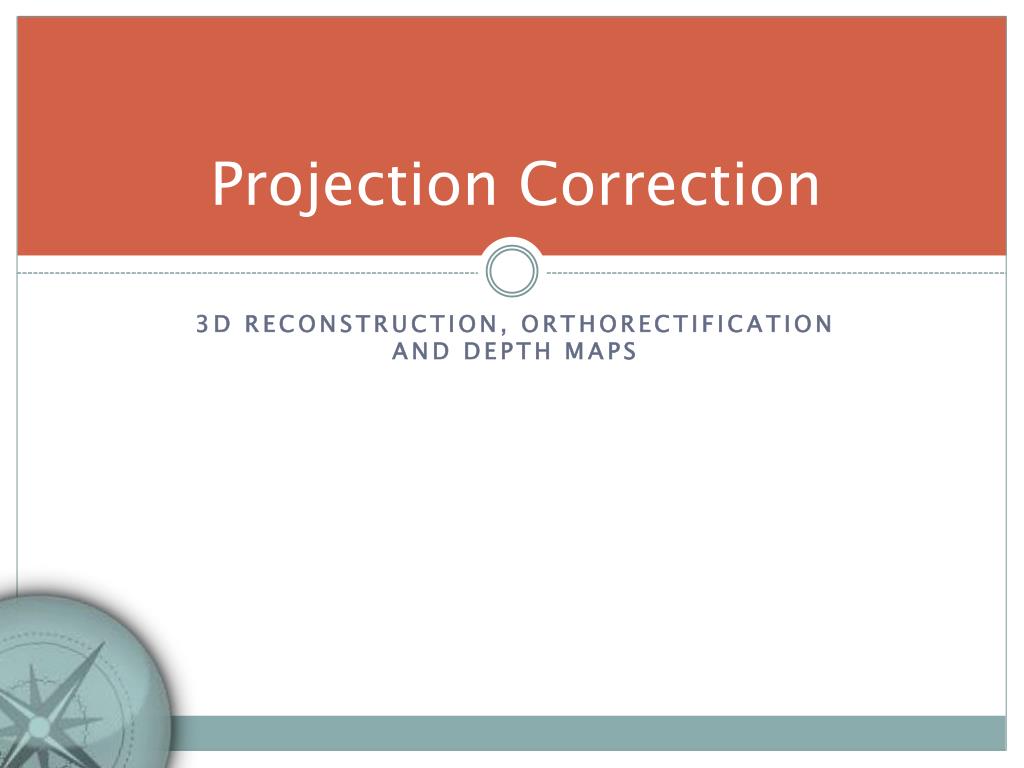 Projection Correction

3D RECONSTRUCTION, ORTHORECTIFICATION AND DEPTH MAPS